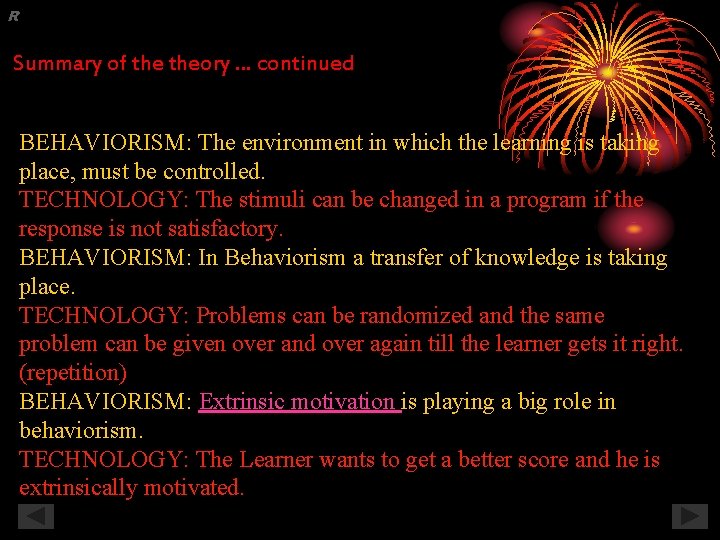 R

Summary of the theory … continued

BEHAVIORISM: The environment in which the learning is taking place, must be controlled.
TECHNOLOGY: The stimuli can be changed in a program if the response is not satisfactory.
BEHAVIORISM: In Behaviorism a transfer of knowledge is taking place.
TECHNOLOGY: Problems can be randomized and the same problem can be given over and over again till the learner gets it right. (repetition)
BEHAVIORISM: Extrinsic motivation is playing a big role in behaviorism.
TECHNOLOGY: The Learner wants to get a better score and he is extrinsically motivated.